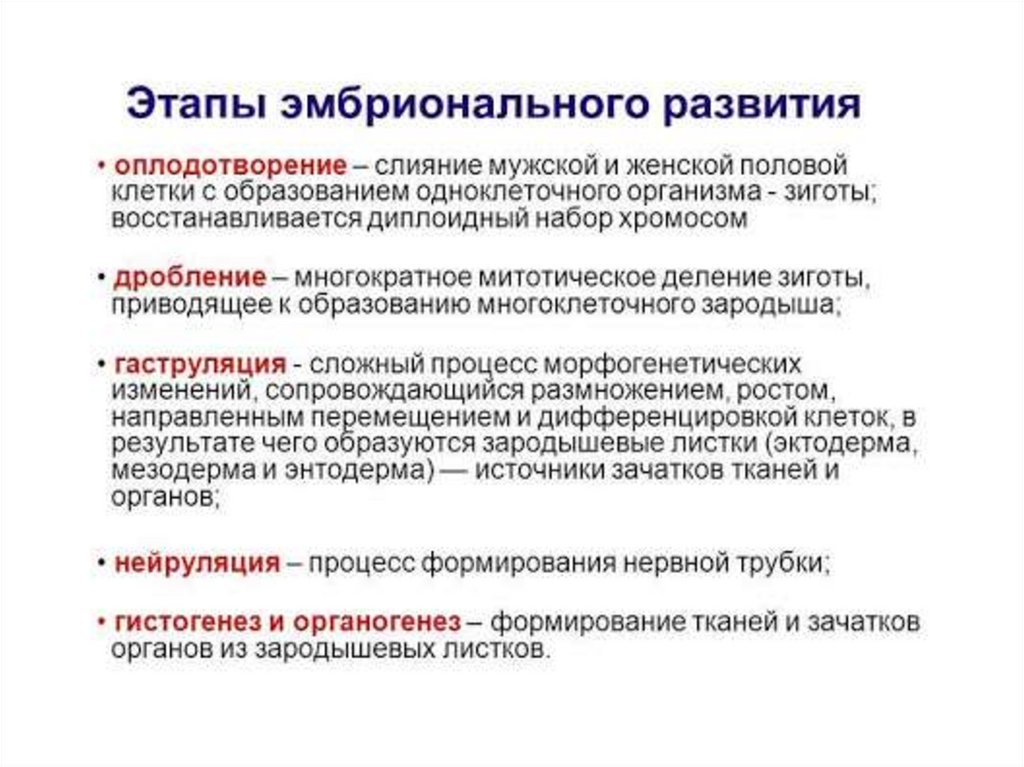 Этапы эмбрионального развития

• оплодотворение – слияние мужской и женской половой клетки с образованием одноклеточного организма - зиготы; восстанавливается диплоидный набор хромосом

• дробление – многократное митотическое деление зиготы, приводящее к образованию многоклеточного зародыша;

• гаструляция - сложный процесс морфогенетических изменений, сопровождающийся размножением, ростом, направленным перемещением и дифференцировкой клеток, в результате чего образуются зародышевые листки (эктодерма, мезодерма и энтодерма) — источники зачатков тканей и органов;

• нейруляция – процесс формирования нервной трубки;

• гистогенез и органогенез – формирование тканей и зачатков органов из зародышевых листков.